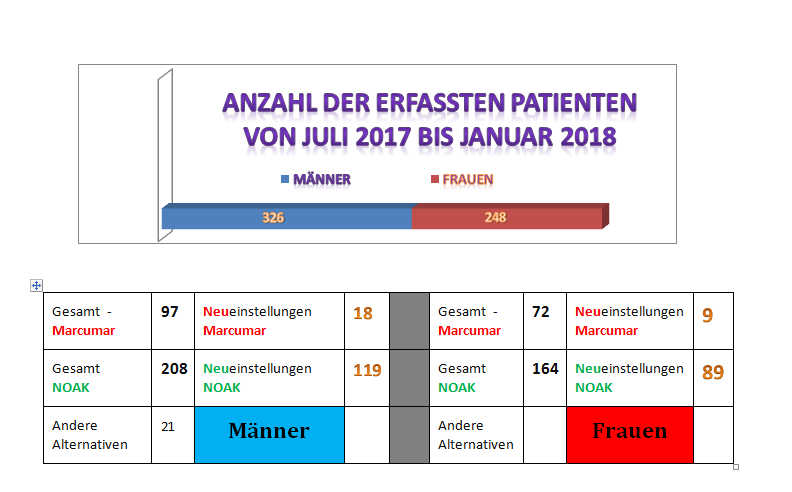 ANZAHL DER ERFASSTEN PATIENTEN VON JULI 2017 BIS JANUAR 2018

MÄNNER FRAUEN

326 248

| Gesamt - Marcumar | 97 | Neueinstellungen Marcumar | 18 | | Gesamt - Marcumar | 72 | Neueinstellungen Marcumar | 9 |
|---|---|---|---|---|---|---|---|---|
| Gesamt NOAK | 208 | Neueinstellungen NOAK | 119 | | Gesamt NOAK | 164 | Neueinstellungen NOAK | 89 |
| Andere Alternativen | 21 | Männer | | | Andere Alternativen | | Frauen | |